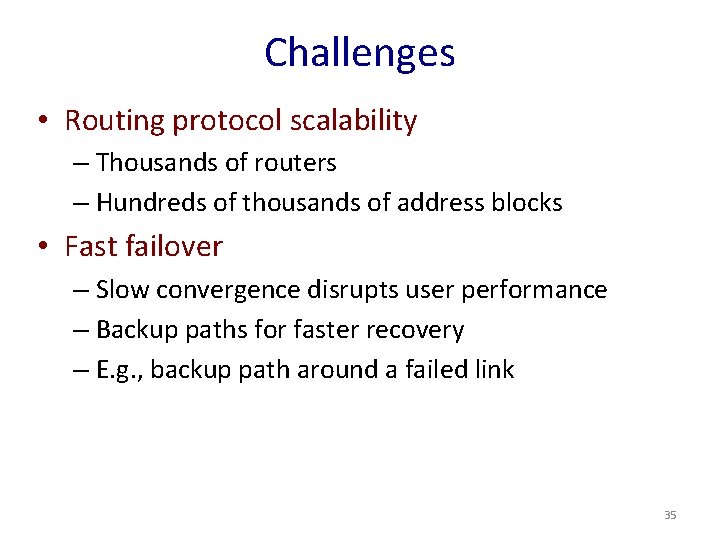 Challenges

• Routing protocol scalability
– Thousands of routers
– Hundreds of thousands of address blocks

• Fast failover
– Slow convergence disrupts user performance
– Backup paths for faster recovery
– E.g., backup path around a failed link

35